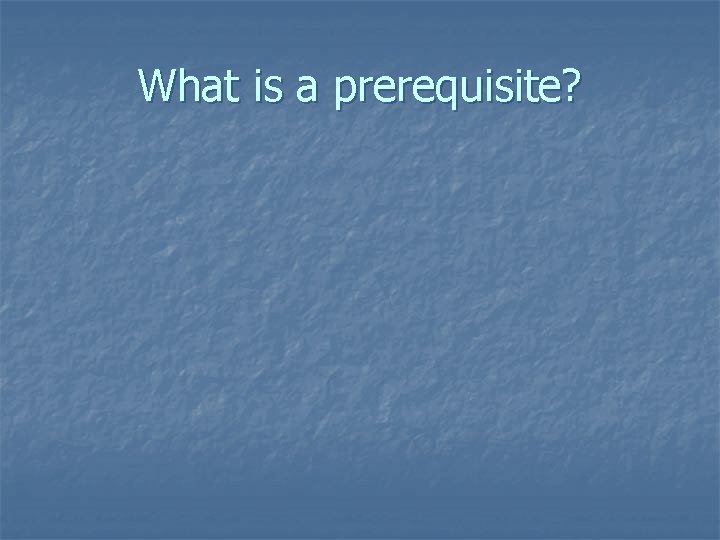 What is a prerequisite?